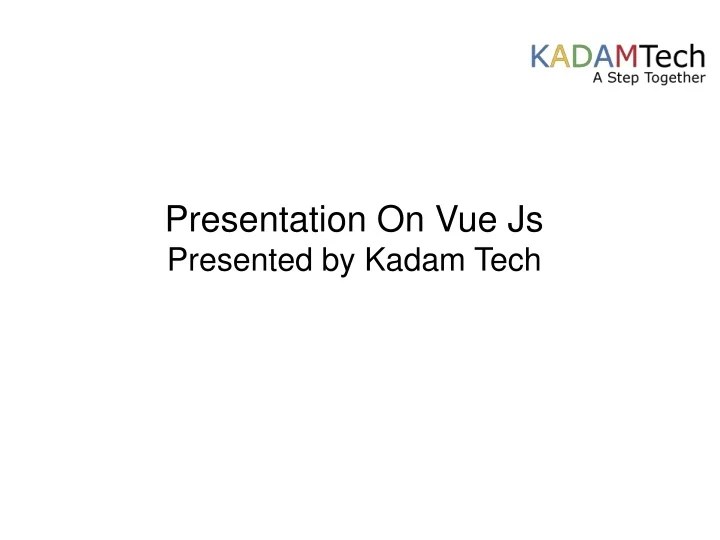 KADAMTech
A Step Together

Presentation On Vue Js
Presented by Kadam Tech